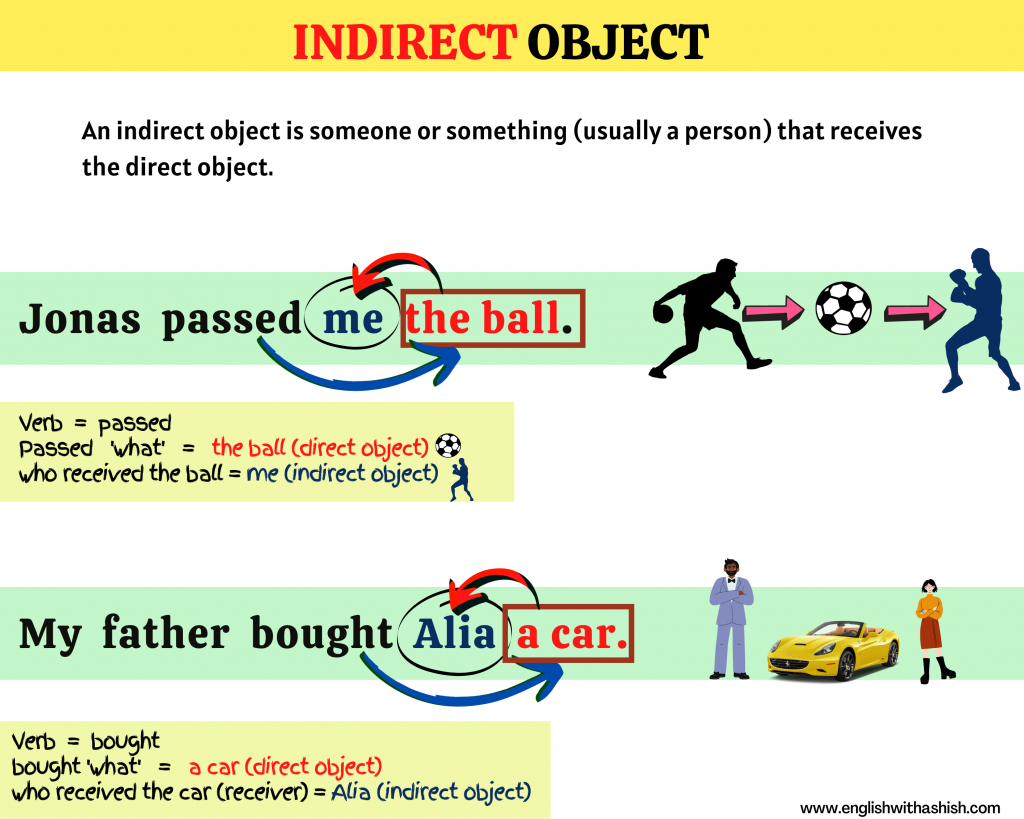 INDIRECT OBJECT

An indirect object is someone or something (usually a person) that receives the direct object.

Jonas passed me the ball.

Verb = passed
Passed 'what' = the ball (direct object)
who received the ball = me (indirect object)

My father bought Alia a car.

Verb = bought
bought 'what' = a car (direct object)
who received the car (receiver) = Alia (indirect object)

www.englishwithashish.com